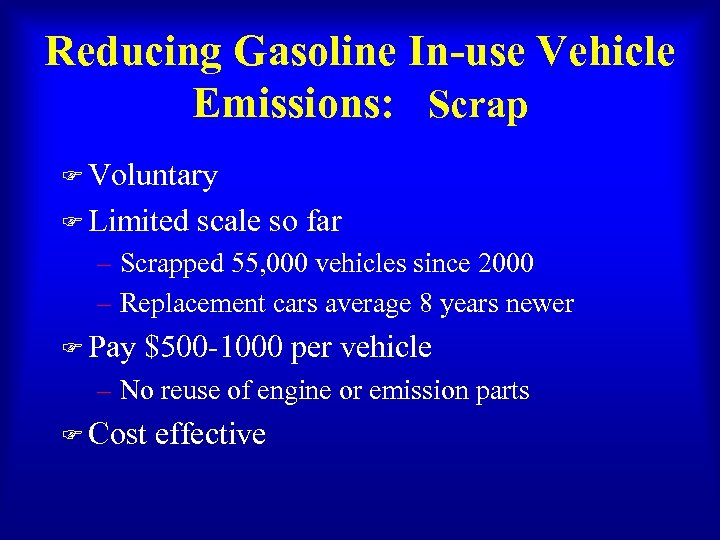 Reducing Gasoline In-use Vehicle Emissions: Scrap

☞ Voluntary
☞ Limited scale so far
– Scrapped 55,000 vehicles since 2000
– Replacement cars average 8 years newer
☞ Pay \$500-1000 per vehicle
– No reuse of engine or emission parts
☞ Cost effective